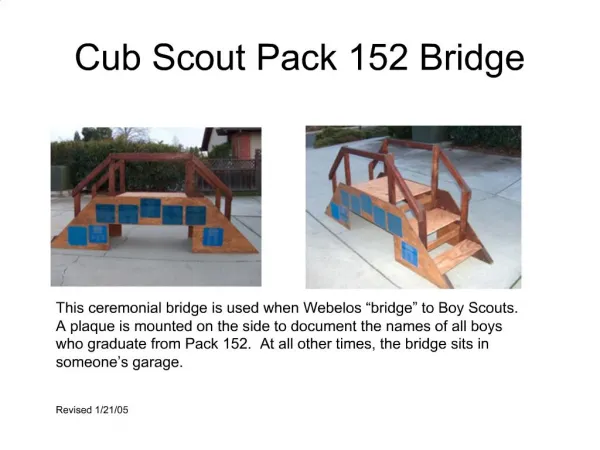 Cub Scout Pack 152 Bridge

This ceremonial bridge is used when Webelos “bridge” to Boy Scouts. A plaque is mounted on the side to document the names of all boys who graduate from Pack 152. At all other times, the bridge sits in someone’s garage.

Revised 1/21/05